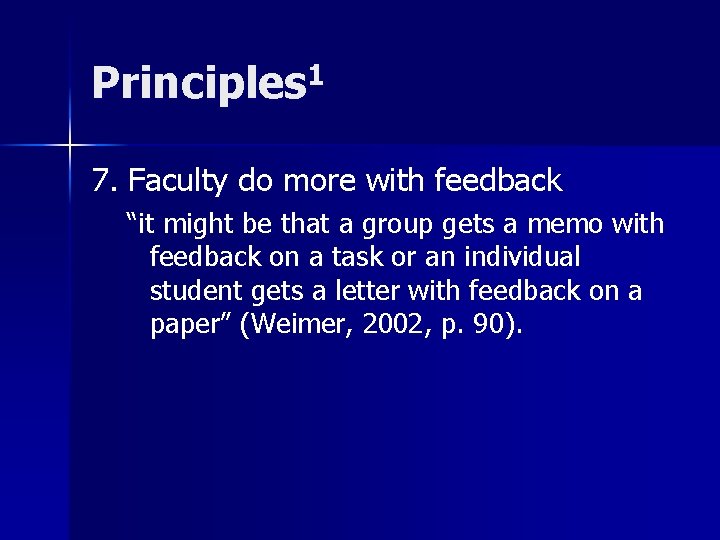 Principles$^1$

7. Faculty do more with feedback

“it might be that a group gets a memo with feedback on a task or an individual student gets a letter with feedback on a paper” (Weimer, 2002, p. 90).